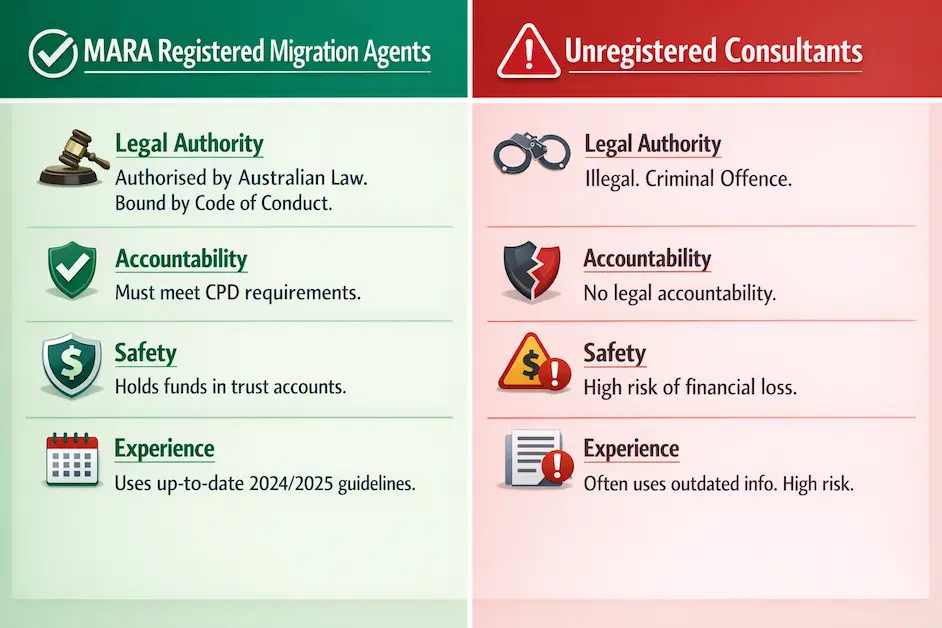 MARA Registered Migration Agents

Legal Authority
Authorised by Australian Law. Bound by Code of Conduct.

Accountability
Must meet CPD requirements.

Safety
Holds funds in trust accounts.

Experience
Uses up-to-date 2024/2025 guidelines.

Unregistered Consultants

Legal Authority
Illegal. Criminal Offence.

Accountability
No legal accountability.

Safety
High risk of financial loss.

Experience
Often uses outdated info. High risk.